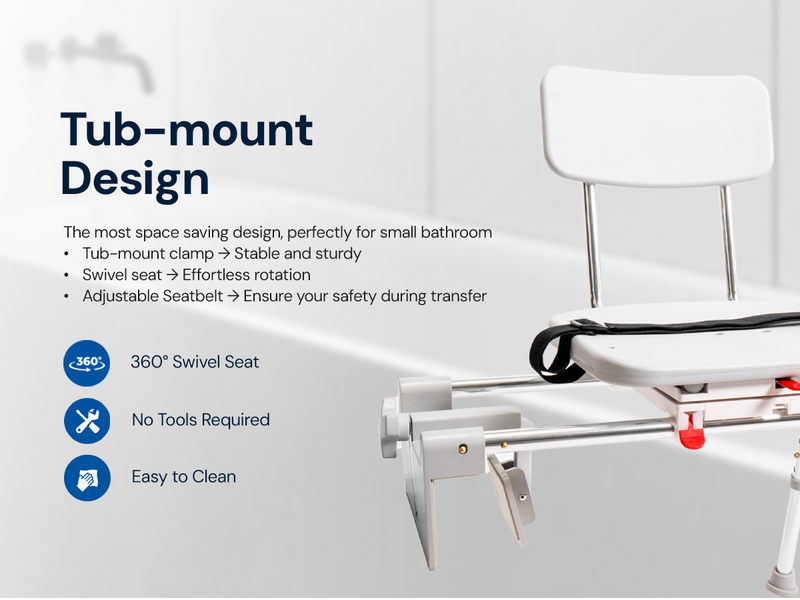 Tub-mount Design

The most space saving design, perfectly for small bathroom
• Tub-mount clamp → Stable and sturdy
• Swivel seat → Effortless rotation
• Adjustable Seatbelt → Ensure your safety during transfer

360°

360° Swivel Seat

No Tools Required

Easy to Clean